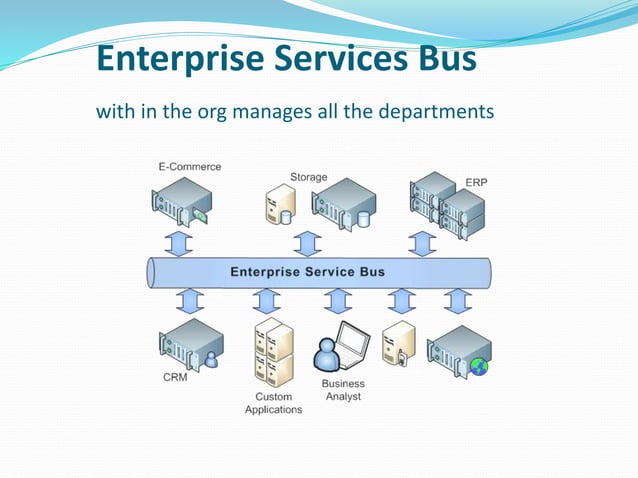 Enterprise Services Bus

with in the org manages all the departments

E-Commerce

Storage

ERP

Enterprise Service Bus

CRM

Custom Applications

Business Analyst